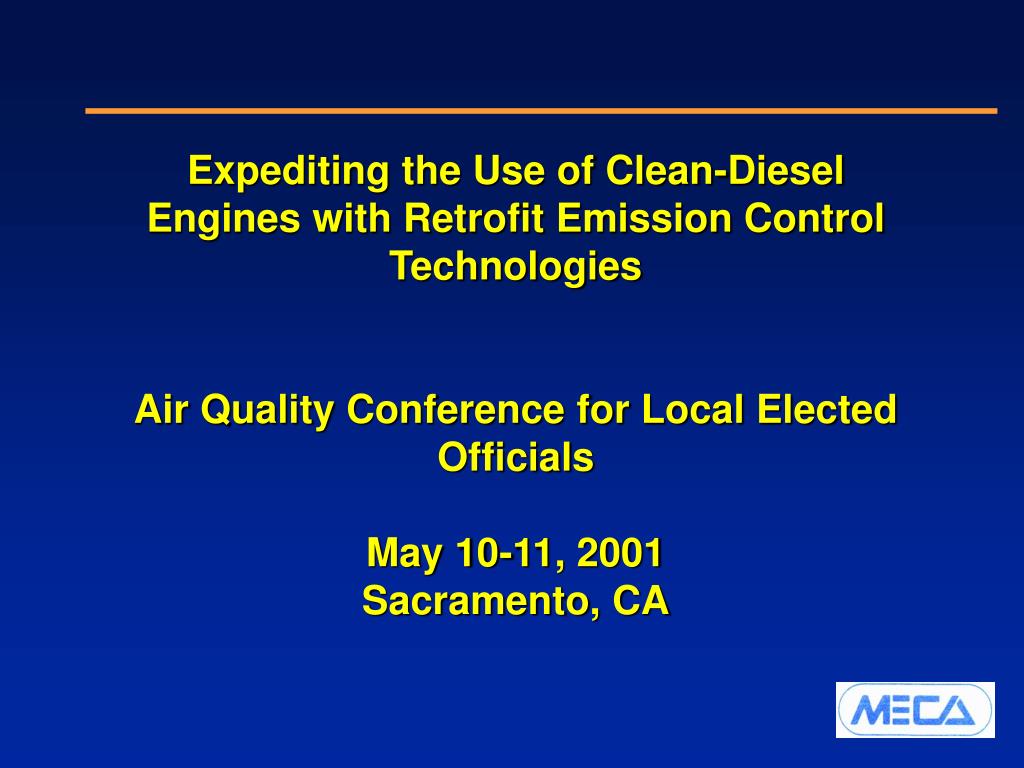 Expediting the Use of Clean-Diesel Engines with Retrofit Emission Control Technologies

Air Quality Conference for Local Elected Officials

May 10-11, 2001
Sacramento, CA

MECA